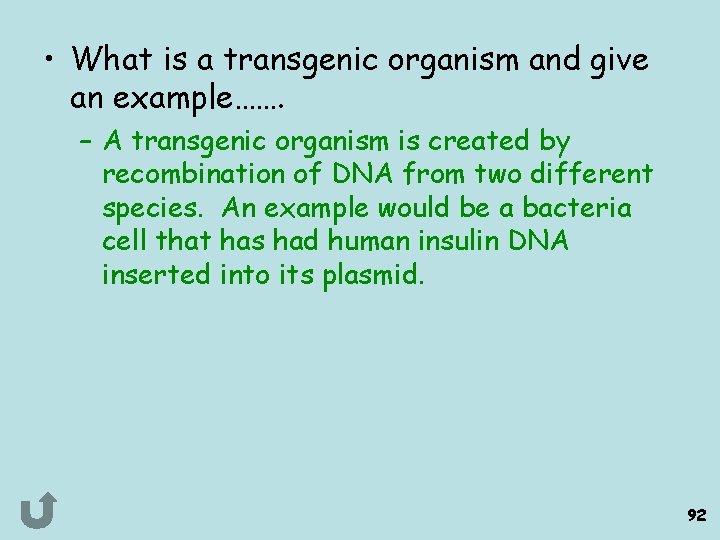 • What is a transgenic organism and give an example…….

– A transgenic organism is created by recombination of DNA from two different species.  An example would be a bacteria cell that has had human insulin DNA inserted into its plasmid.

92